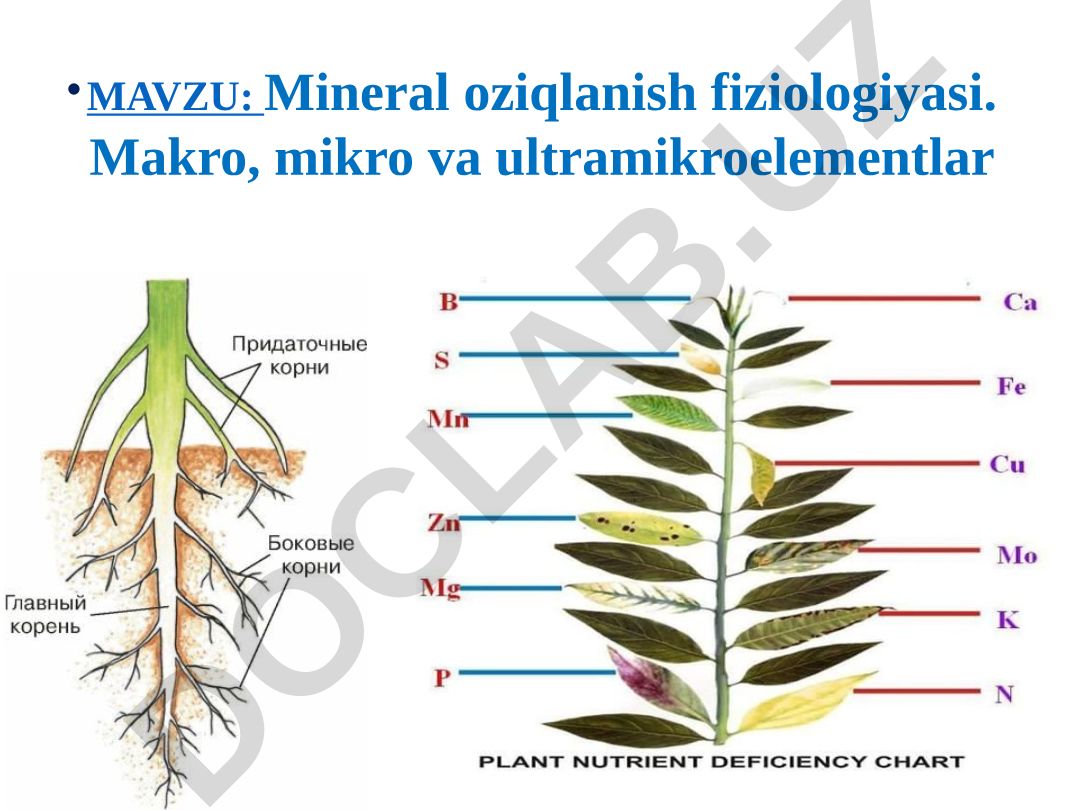 • MAVZU: Mineral oziqlanish fiziologiyasi. Makro, mikro va ultramikroelementlar

DOCLAB.UZ

Придаточные корни

Боковые корни

Главный корень

B
S
Mn
Zn
Mg
P

Ca
Fe
Cu
Mo
K
N

PLANT NUTRIENT DEFICIENCY CHART